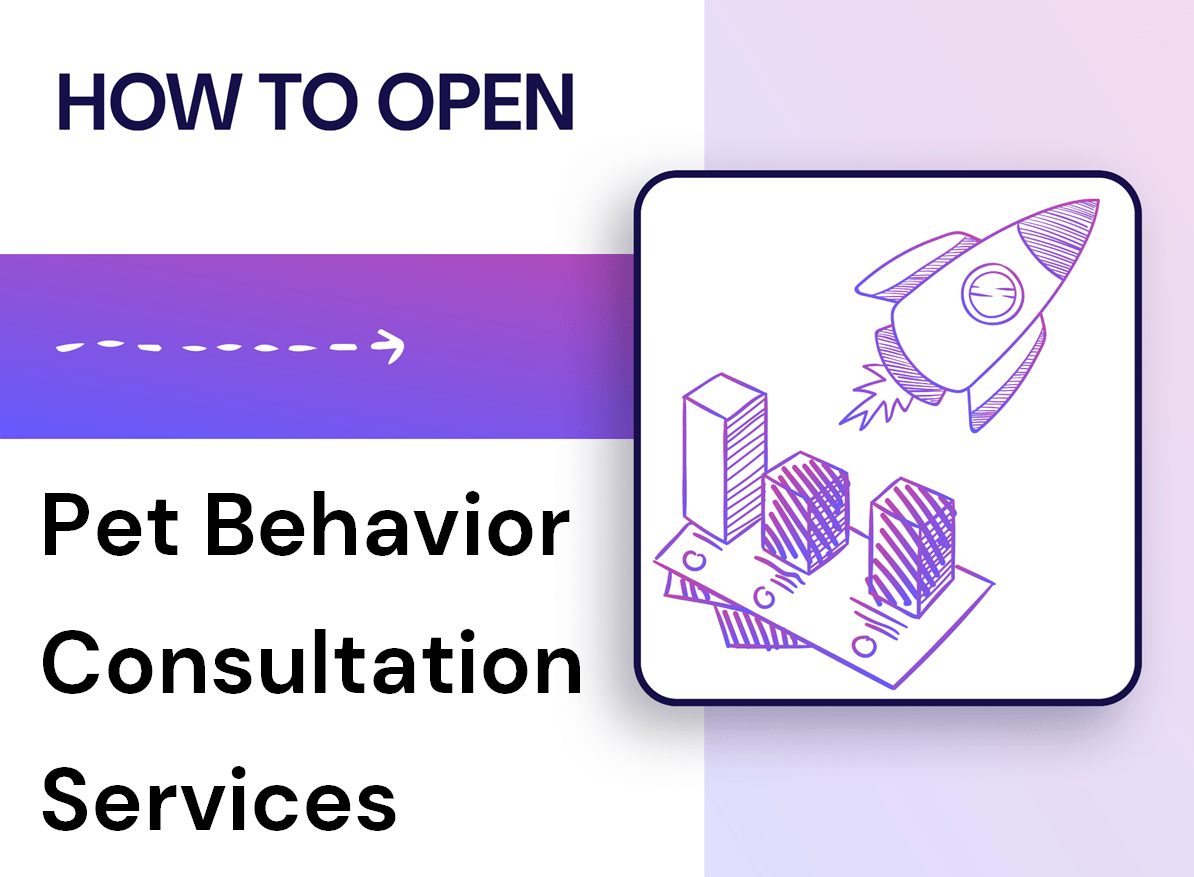 HOW TO OPEN

Pet Behavior Consultation Services